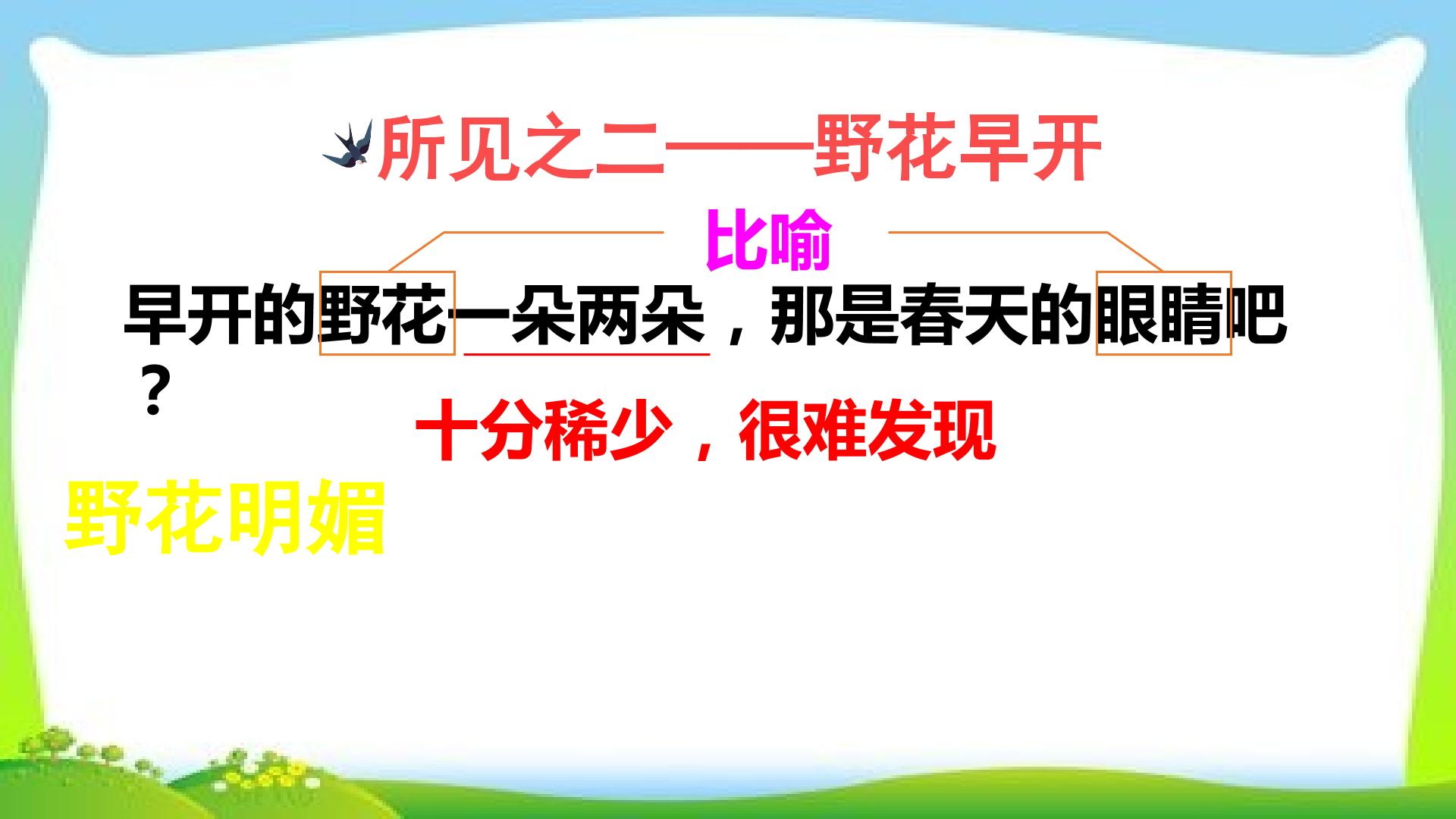 所见之二——野花早开

比喻

早开的野花一朵两朵，那是春天的眼睛吧？

十分稀少，很难发现

野花明媚